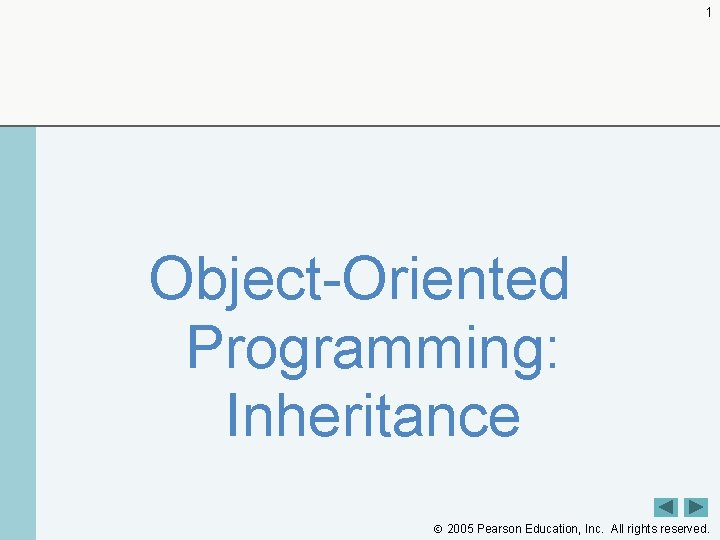 1

Object-Oriented Programming: Inheritance

© 2005 Pearson Education, Inc. All rights reserved.